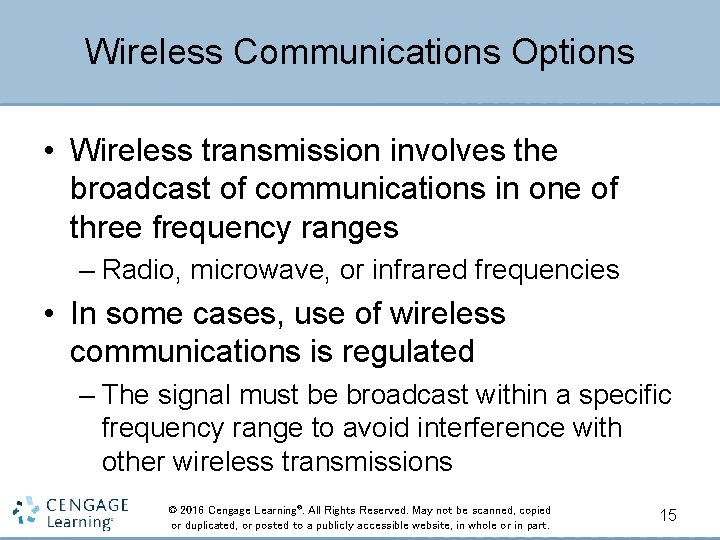 Wireless Communications Options

• Wireless transmission involves the broadcast of communications in one of three frequency ranges

– Radio, microwave, or infrared frequencies

• In some cases, use of wireless communications is regulated

– The signal must be broadcast within a specific frequency range to avoid interference with other wireless transmissions

CENGAGE Learning®

© 2016 Cengage Learning®. All Rights Reserved. May not be scanned, copied or duplicated, or posted to a publicly accessible website, in whole or in part.

15